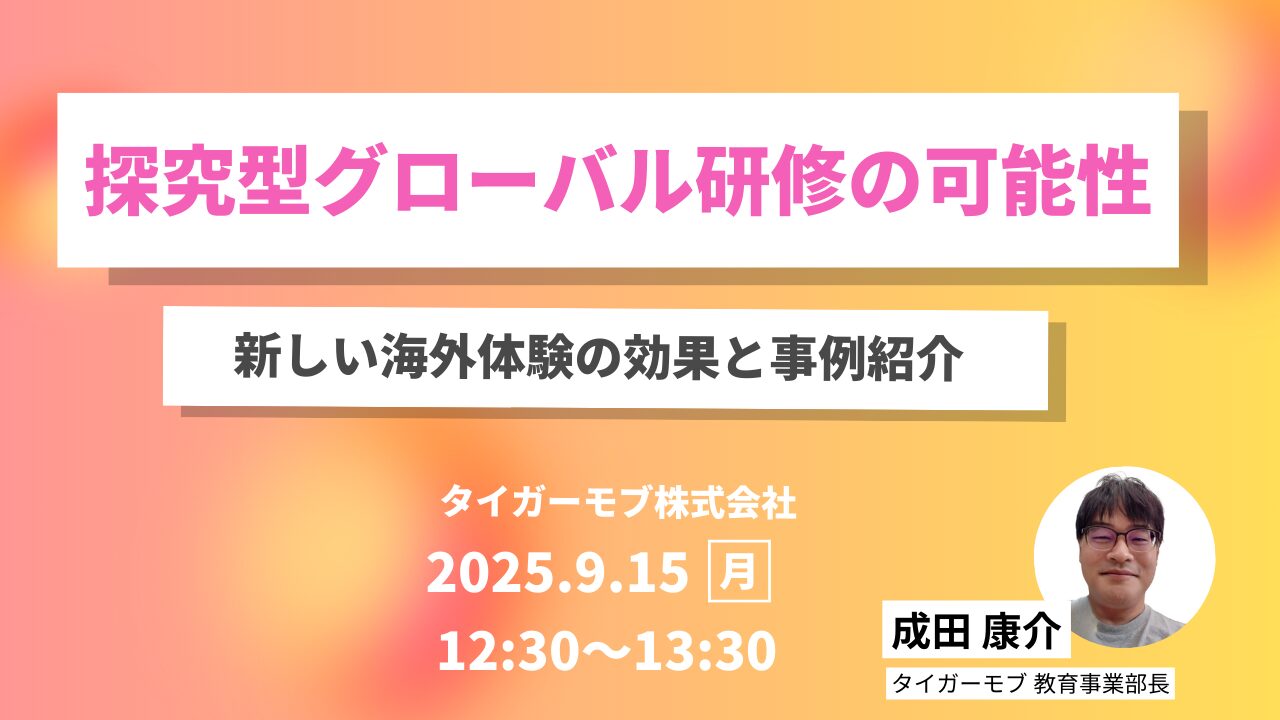 探究型グローバル研修の可能性

新しい海外体験の効果と事例紹介

タイガーモブ株式会社

2025.9.15 月

12:30〜13:30

成田 康介

タイガーモブ 教育事業部長